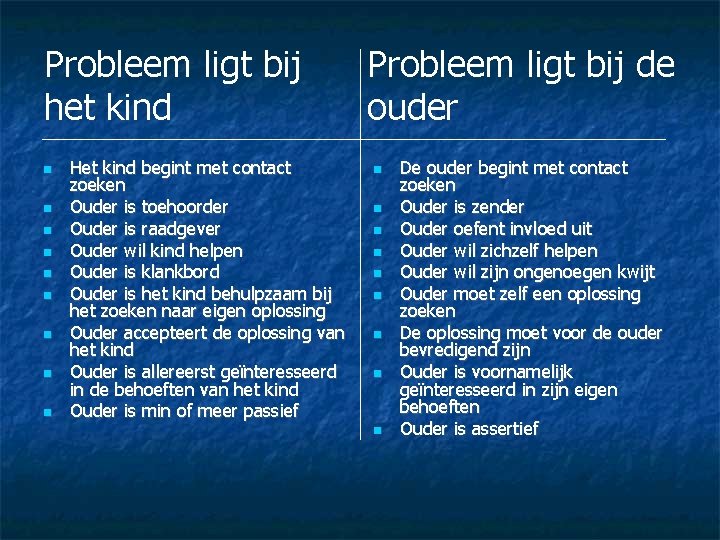 Probleem ligt bij het kind

- Het kind begint met contact zoeken
- Ouder is toehoorder
- Ouder is raadgever
- Ouder wil kind helpen
- Ouder is klankbord
- Ouder is het kind behulpzaam bij het zoeken naar eigen oplossing
- Ouder accepteert de oplossing van het kind
- Ouder is allereerst geïnteresseerd in de behoeften van het kind
- Ouder is min of meer passief

Probleem ligt bij de ouder

- De ouder begint met contact zoeken
- Ouder is zender
- Ouder oefent invloed uit
- Ouder wil zichzelf helpen
- Ouder wil zijn ongenoegen kwijt
- Ouder moet zelf een oplossing zoeken
- De oplossing moet voor de ouder bevredigend zijn
- Ouder is voornamelijk geïnteresseerd in zijn eigen behoeften
- Ouder is assertief